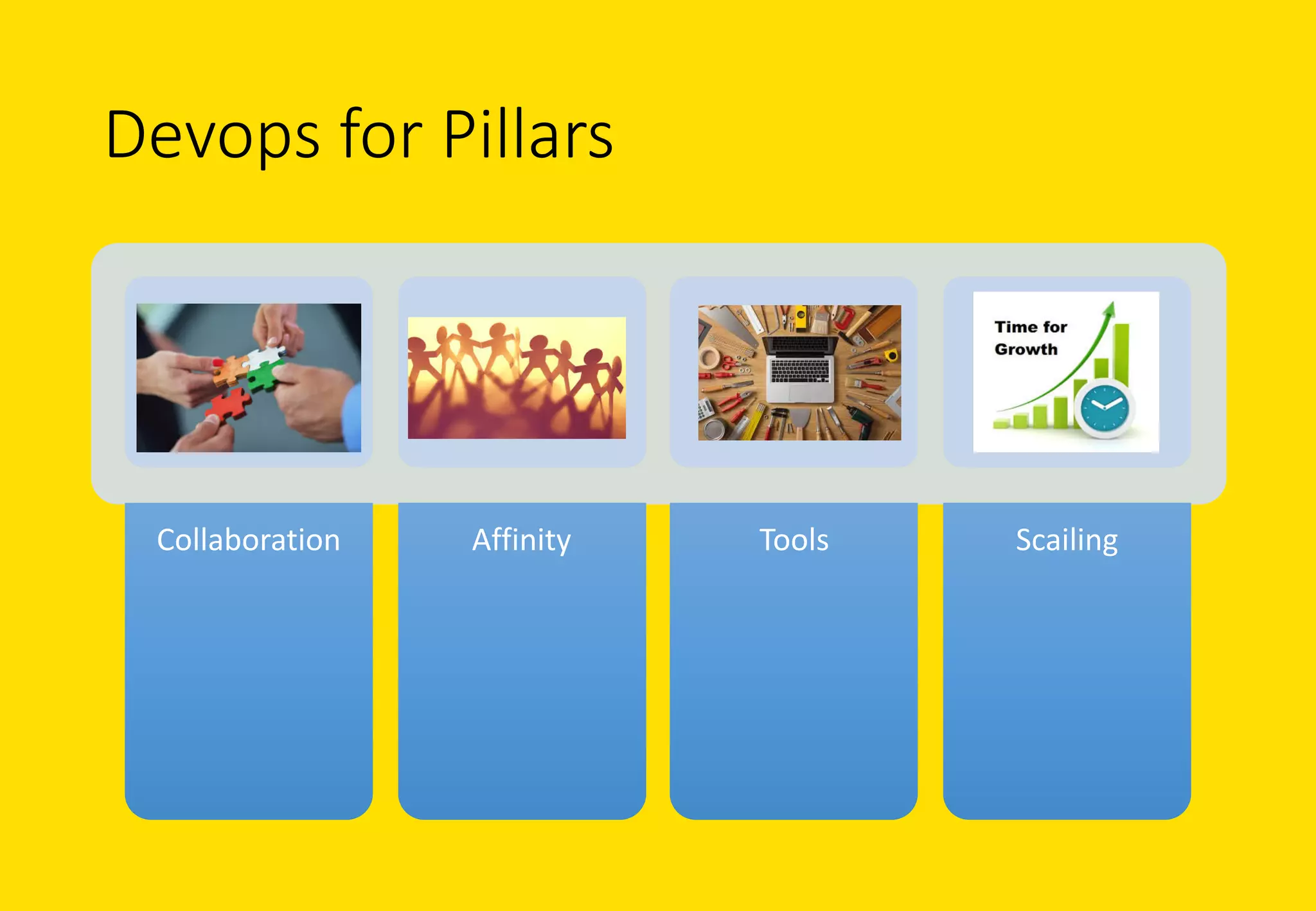 Devops for Pillars

Time for Growth

Collaboration

Affinity

Tools

Scailing